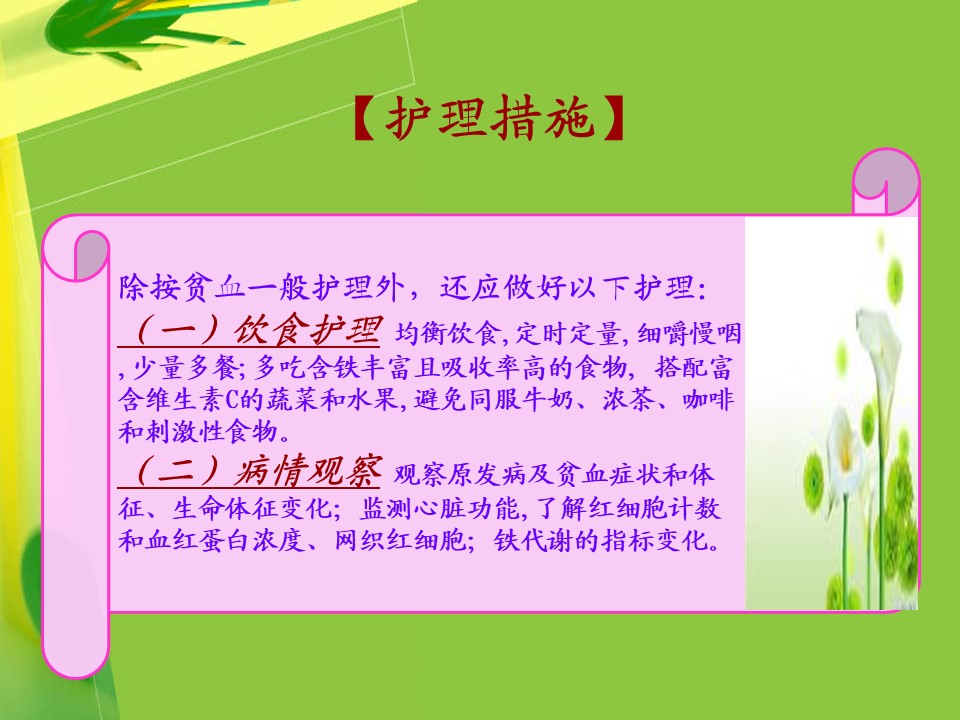 【护理措施】

除按贫血一般护理外，还应做好以下护理:

（一）饮食护理 均衡饮食,定时定量,细嚼慢咽,少量多餐;多吃含铁丰富且吸收率高的食物，搭配富含维生素C的蔬菜和水果,避免同服牛奶、浓茶、咖啡和刺激性食物。

（二）病情观察 观察原发病及贫血症状和体征、生命体征变化；监测心脏功能,了解红细胞计数和血红蛋白浓度、网织红细胞；铁代谢的指标变化。